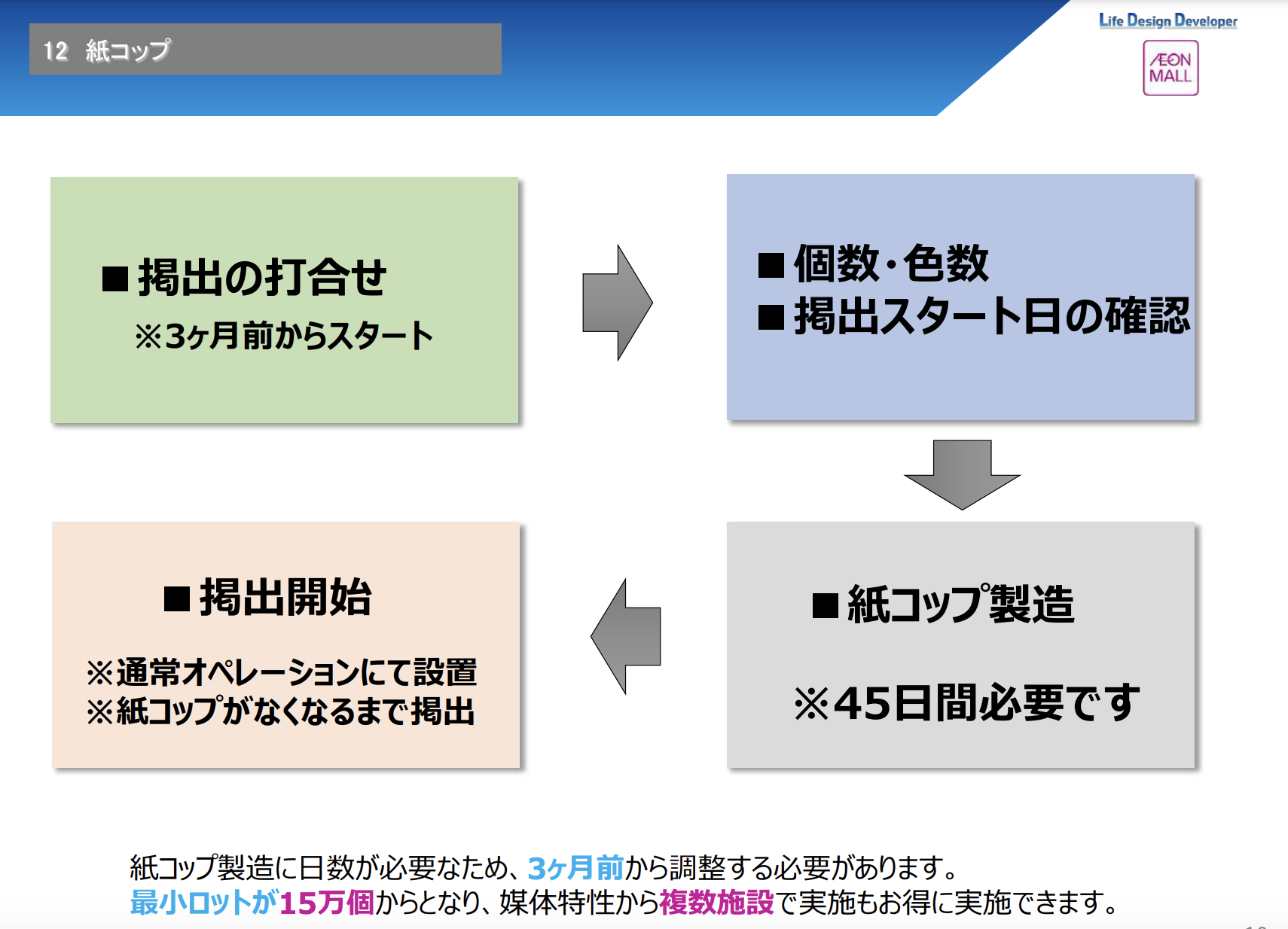 12 紙コップ

Life Design Developer

ÆON MALL

■掲出の打合せ
※3ヶ月前からスタート

■個数・色数
■掲出スタート日の確認

■紙コップ製造

※45日間必要です

■掲出開始

※通常オペレーションにて設置
※紙コップがなくなるまで掲出

紙コップ製造に日数が必要なため、3ヶ月前から調整する必要があります。
最小ロットが15万個からとなり、媒体特性から複数施設で実施もお得に実施できます。